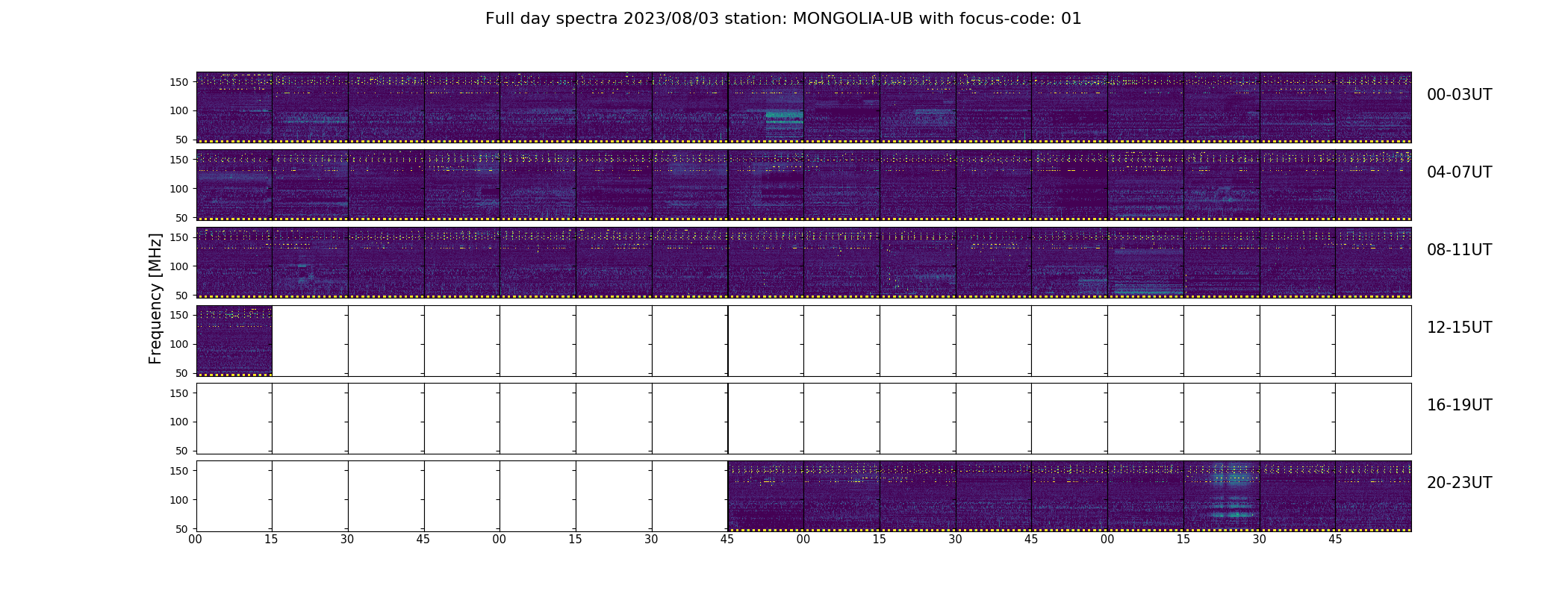 Full day spectra 2023/08/03 station: MONGOLIA-UB with focus-code: 01

Frequency [MHz]

150
100
50
00-03UT

150
100
50
04-07UT

150
100
50
08-11UT

150
100
50
12-15UT

150
100
50
16-19UT

150
100
50
20-23UT

00 15 30 45 00 15 30 45 00 15 30 45 00 15 30 45